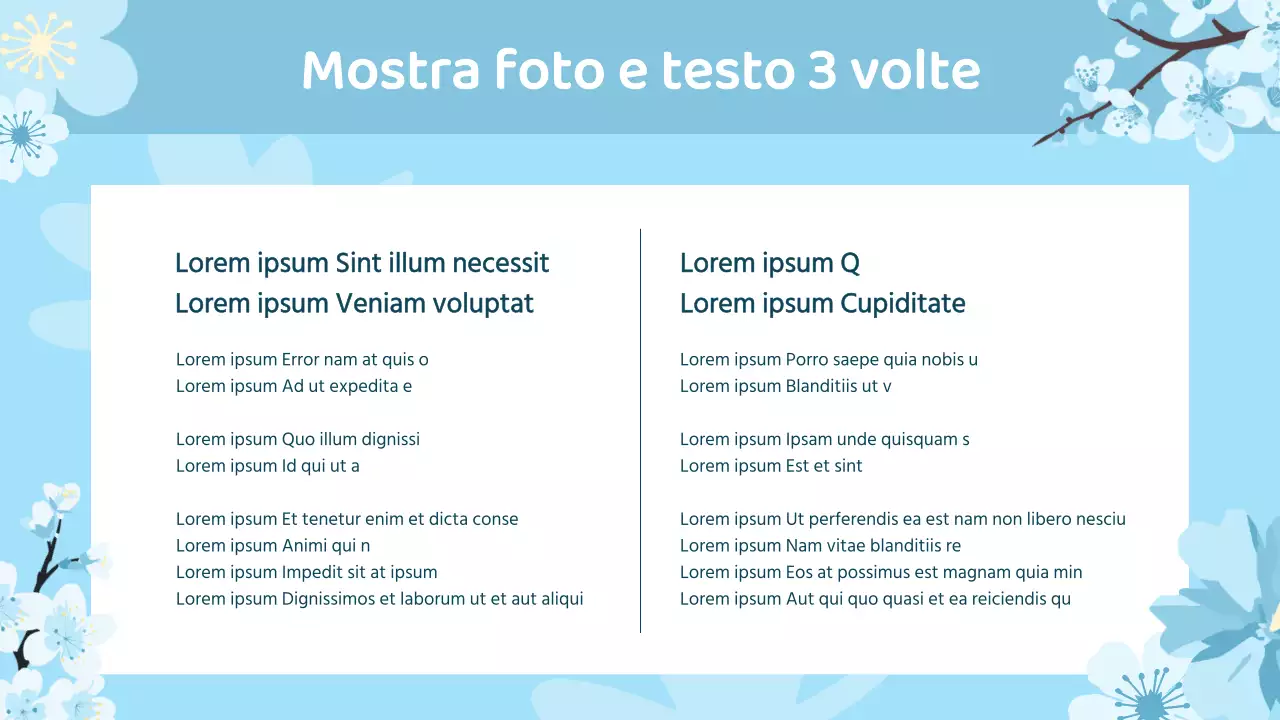 Mostra foto e testo 3 volte

Lorem ipsum Sint illum necessit
Lorem ipsum Veniam voluptat

Lorem ipsum Error nam at quis o
Lorem ipsum Ad ut expedita e

Lorem ipsum Quo illum dignissi
Lorem ipsum Id qui ut a

Lorem ipsum Et tenetur enim et dicta conse
Lorem ipsum Animi qui n
Lorem ipsum Impedit sit at ipsum
Lorem ipsum Dignissimos et laborum ut et aut aliqui

Lorem ipsum Q
Lorem ipsum Cupiditate

Lorem ipsum Porro saepe quia nobis u
Lorem ipsum Blanditiis ut v

Lorem ipsum Ipsam unde quisquam s
Lorem ipsum Est et sint

Lorem ipsum Ut perferendis ea est nam non libero nesciu
Lorem ipsum Nam vitae blanditiis re
Lorem ipsum Eos at possimus est magnam quia min
Lorem ipsum Aut qui quo quasi et ea reiciendis qu